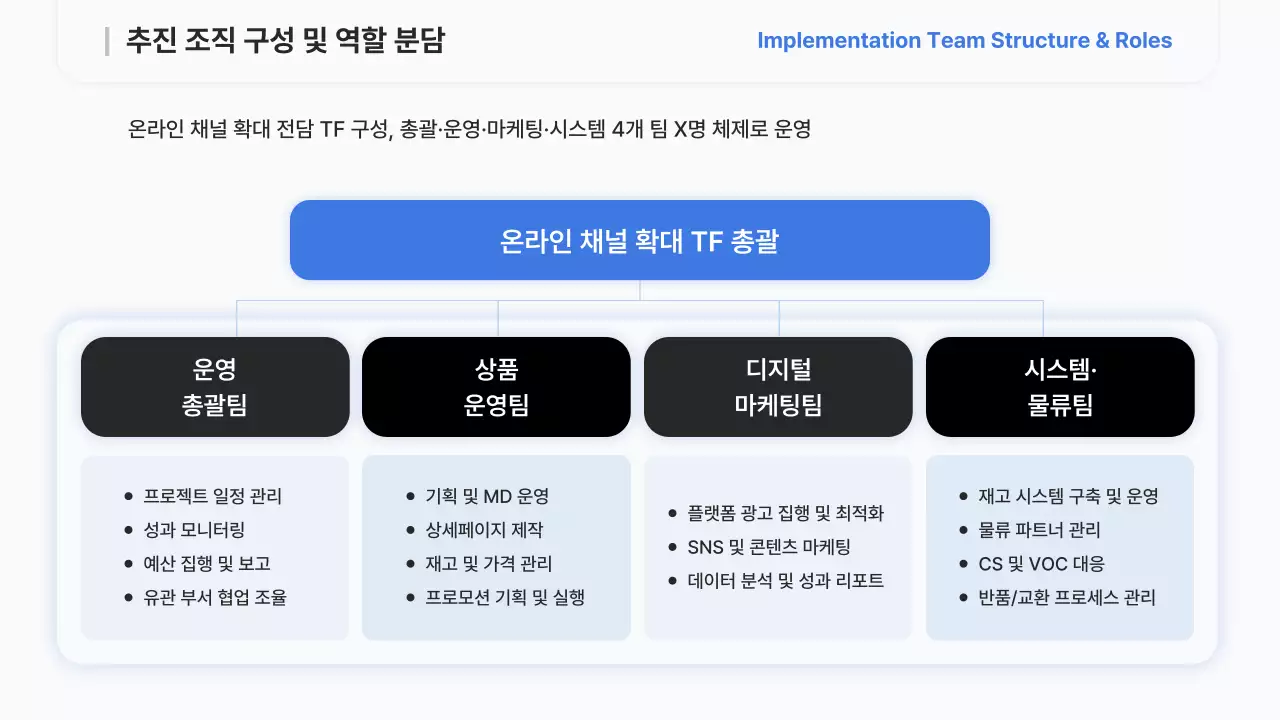 추진 조직 구성 및 역할 분담

Implementation Team Structure & Roles

온라인 채널 확대 전담 TF 구성, 총괄·운영·마케팅·시스템 4개 팀 X명 체제로 운영

온라인 채널 확대 TF 총괄

운영 총괄팀

- 프로젝트 일정 관리
- 성과 모니터링
- 예산 집행 및 보고
- 유관 부서 협업 조율

상품 운영팀

- 기획 및 MD 운영
- 상세페이지 제작
- 재고 및 가격 관리
- 프로모션 기획 및 실행

디지털 마케팅팀

- 플랫폼 광고 집행 및 최적화
- SNS 및 콘텐츠 마케팅
- 데이터 분석 및 성과 리포트

시스템· 물류팀

- 재고 시스템 구축 및 운영
- 물류 파트너 관리
- CS 및 VOC 대응
- 반품/교환 프로세스 관리